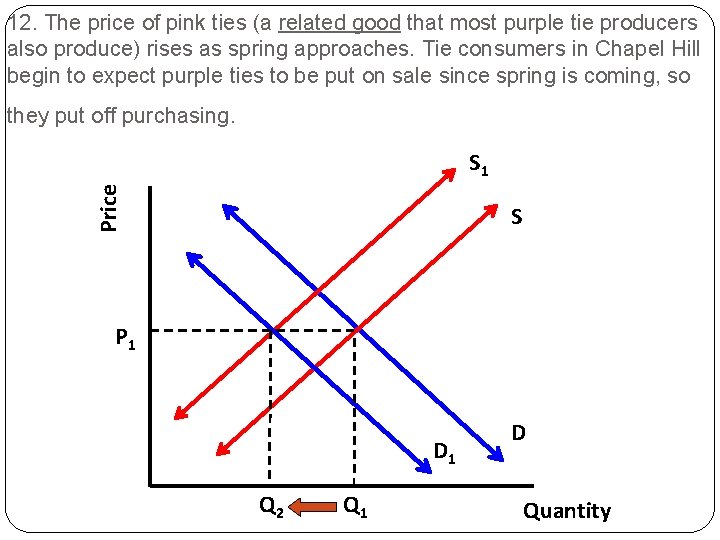 12. The price of pink ties (a related good that most purple tie producers also produce) rises as spring approaches. Tie consumers in Chapel Hill begin to expect purple ties to be put on sale since spring is coming, so they put off purchasing.

Price

$S_1$

S

$P_1$

D

$D_1$

$Q_2$ $Q_1$

Quantity